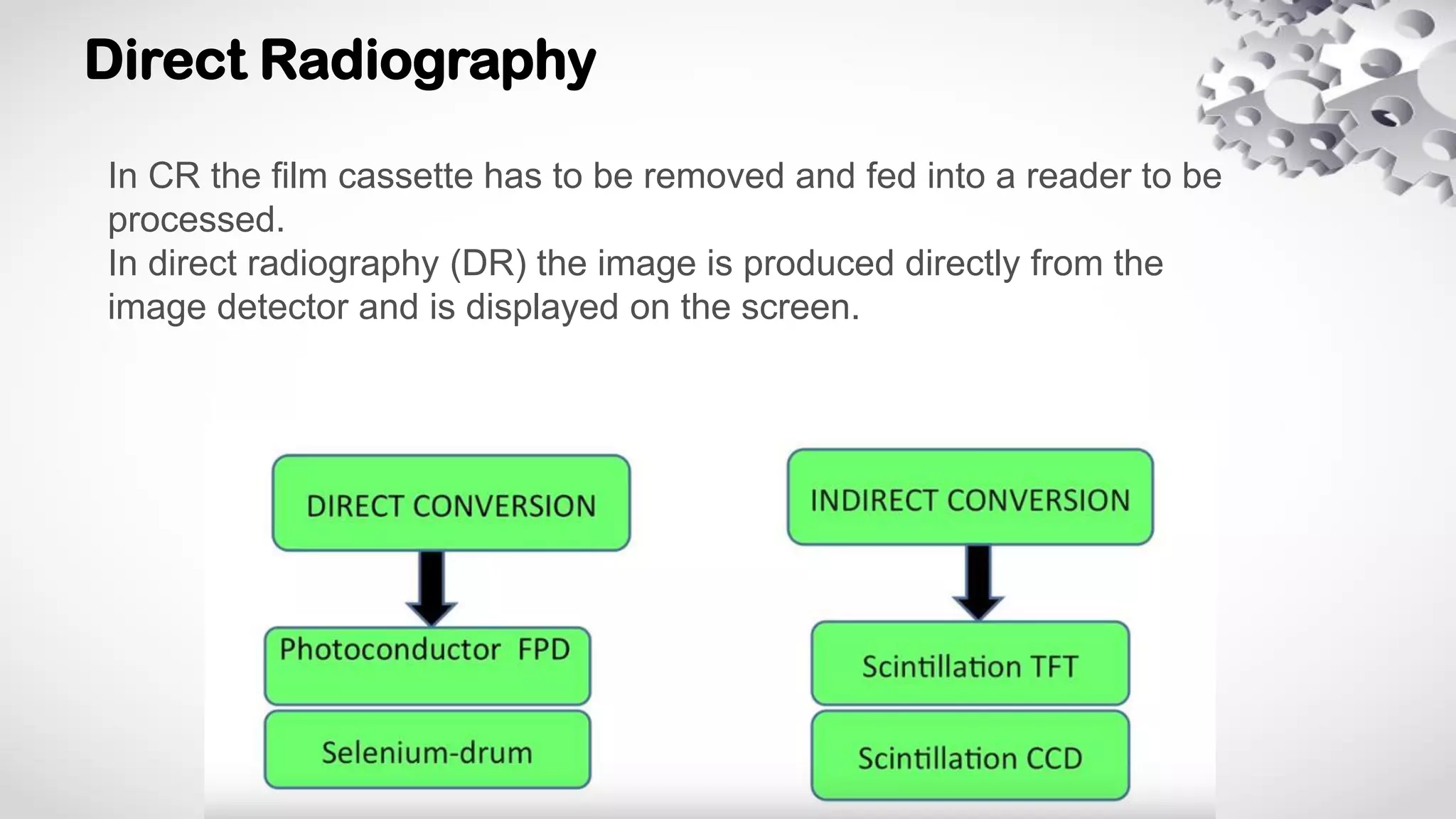 Direct Radiography

In CR the film cassette has to be removed and fed into a reader to be processed.
In direct radiography (DR) the image is produced directly from the image detector and is displayed on the screen.

DIRECT CONVERSION

Photoconductor FPD

Selenium-drum

INDIRECT CONVERSION

Scintillation TFT

Scintillation CCD